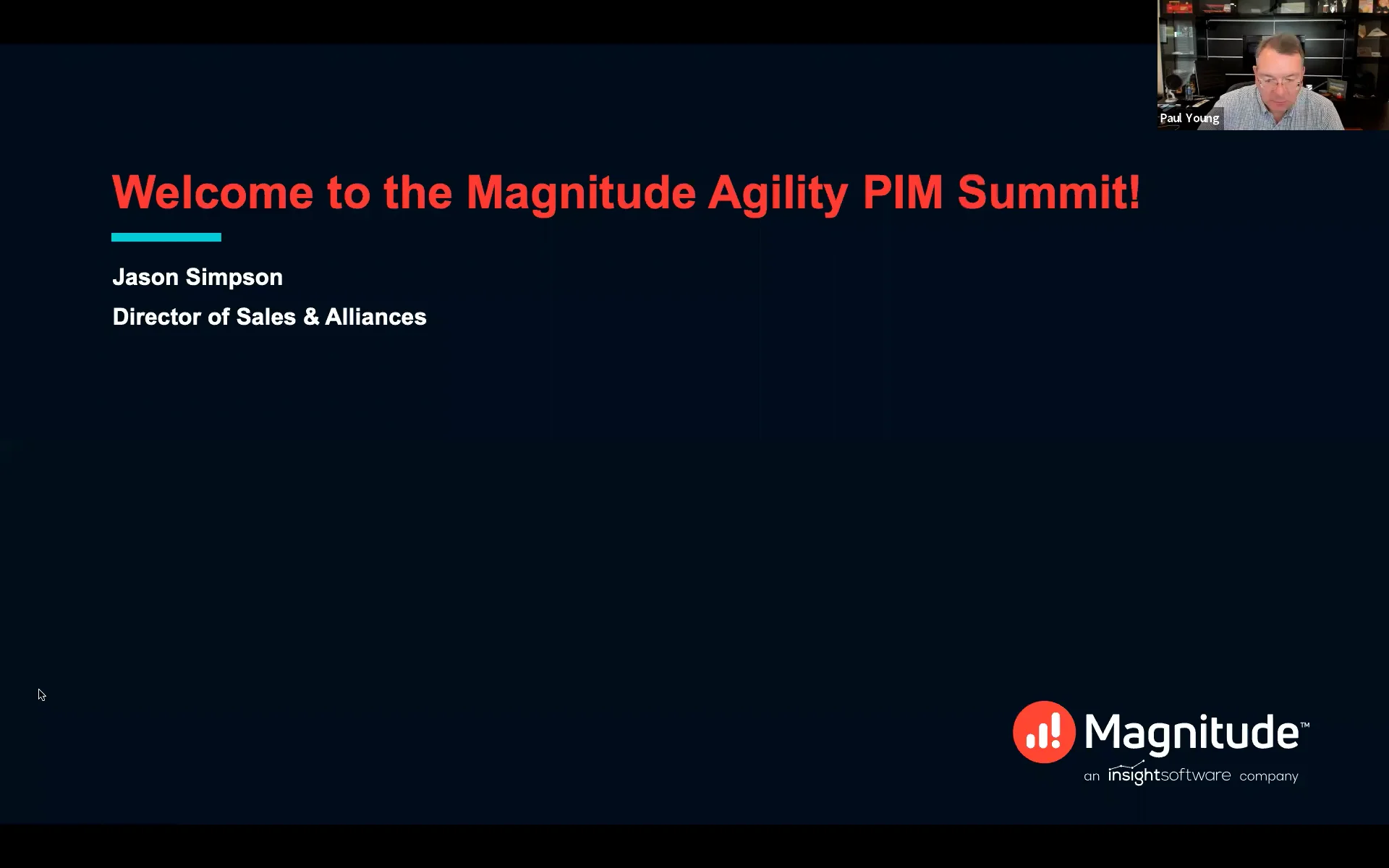 Paul Young

Welcome to the Magnitude Agility PIM Summit!

Jason Simpson

Director of Sales & Alliances

Magnitude™
an insightsoftware company